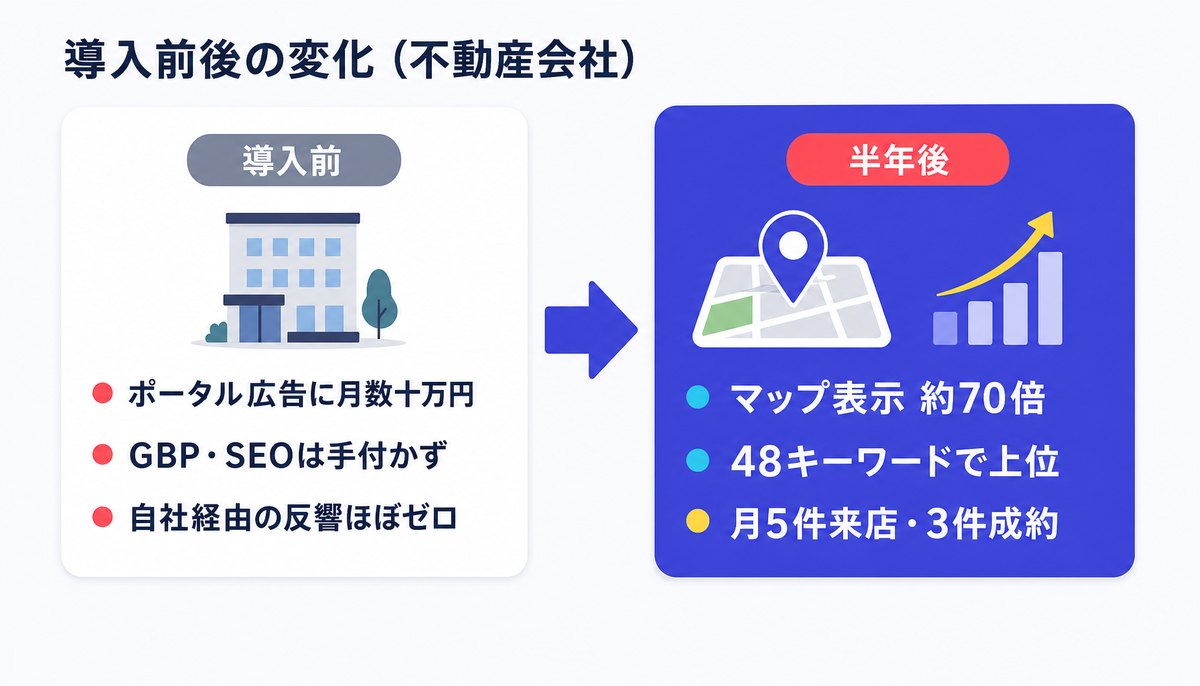 導入前後の変化（不動産会社）

導入前

ポータル広告に月数十万円
GBP・SEOは手付かず
自社経由の反響ほぼゼロ

半年後

マップ表示 約70倍
48キーワードで上位
月5件来店・3件成約